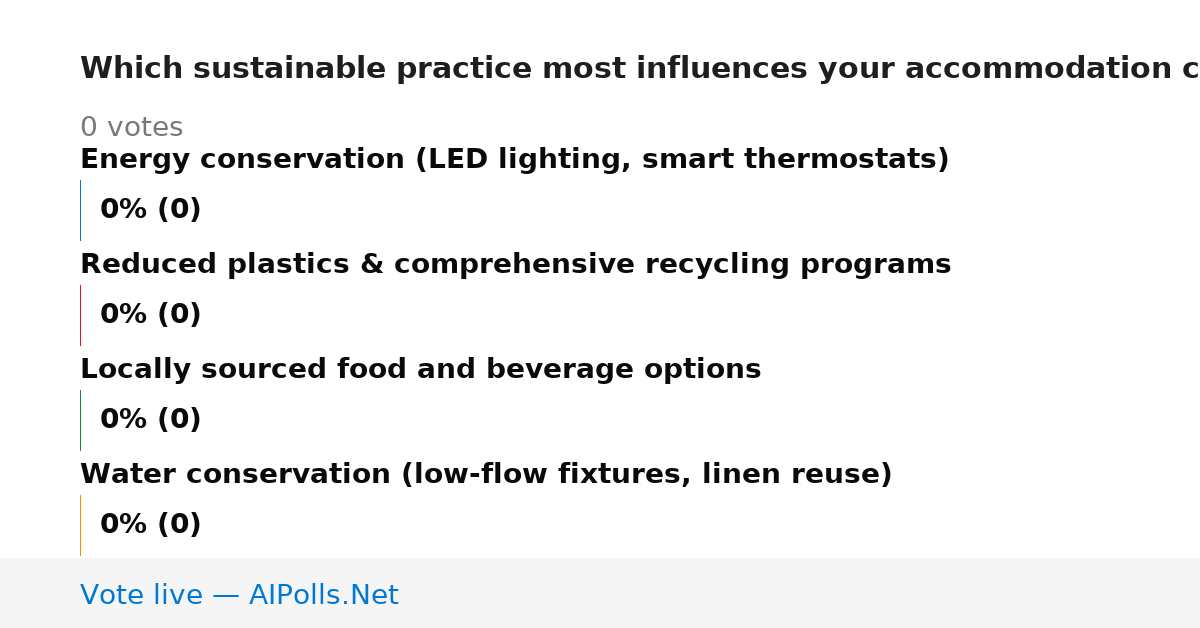 Which sustainable practice most influences your accommodation c

0 votes

Energy conservation (LED lighting, smart thermostats)

0% (0)

Reduced plastics & comprehensive recycling programs

0% (0)

Locally sourced food and beverage options

0% (0)

Water conservation (low-flow fixtures, linen reuse)

0% (0)

Vote live — AIPolls.Net